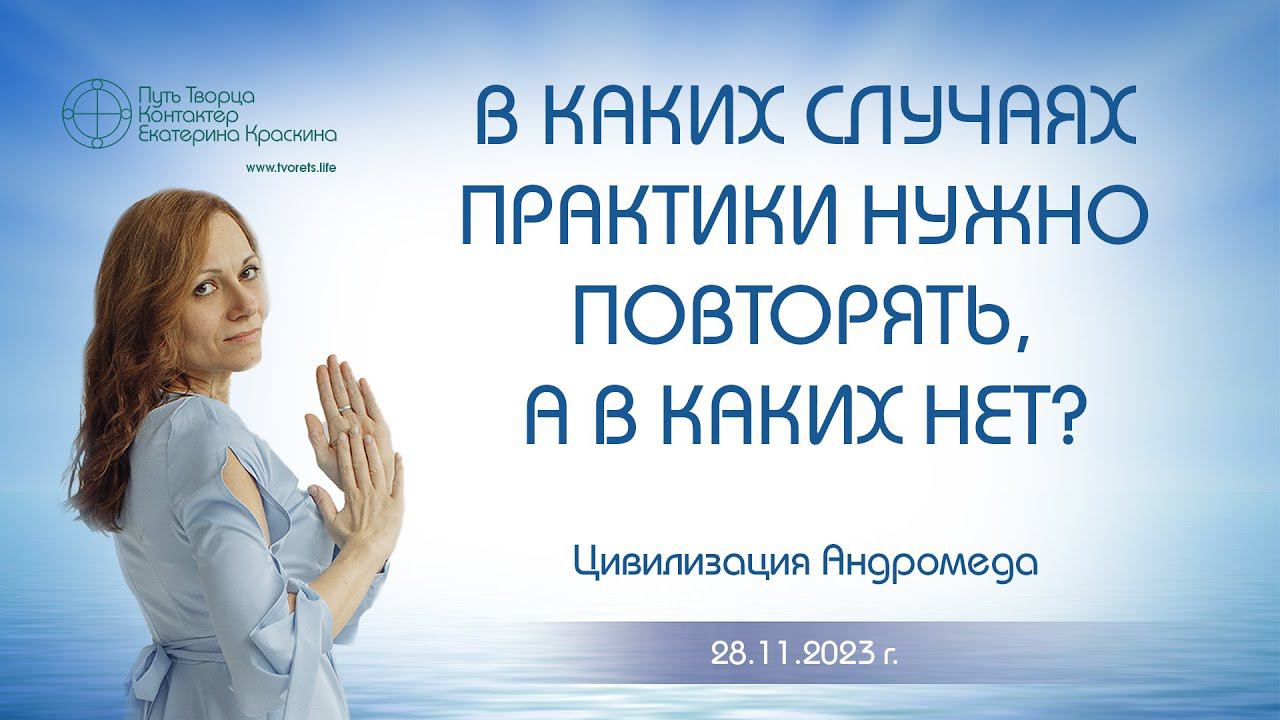 Путь Творца
Контактер
Екатерина Краскина

www.tvorets.life

В КАКИХ СЛУЧАЯХ ПРАКТИКИ НУЖНО ПОВТОРЯТЬ, А В КАКИХ НЕТ?

Цивилизация Андромеда

28.11.2023 г.